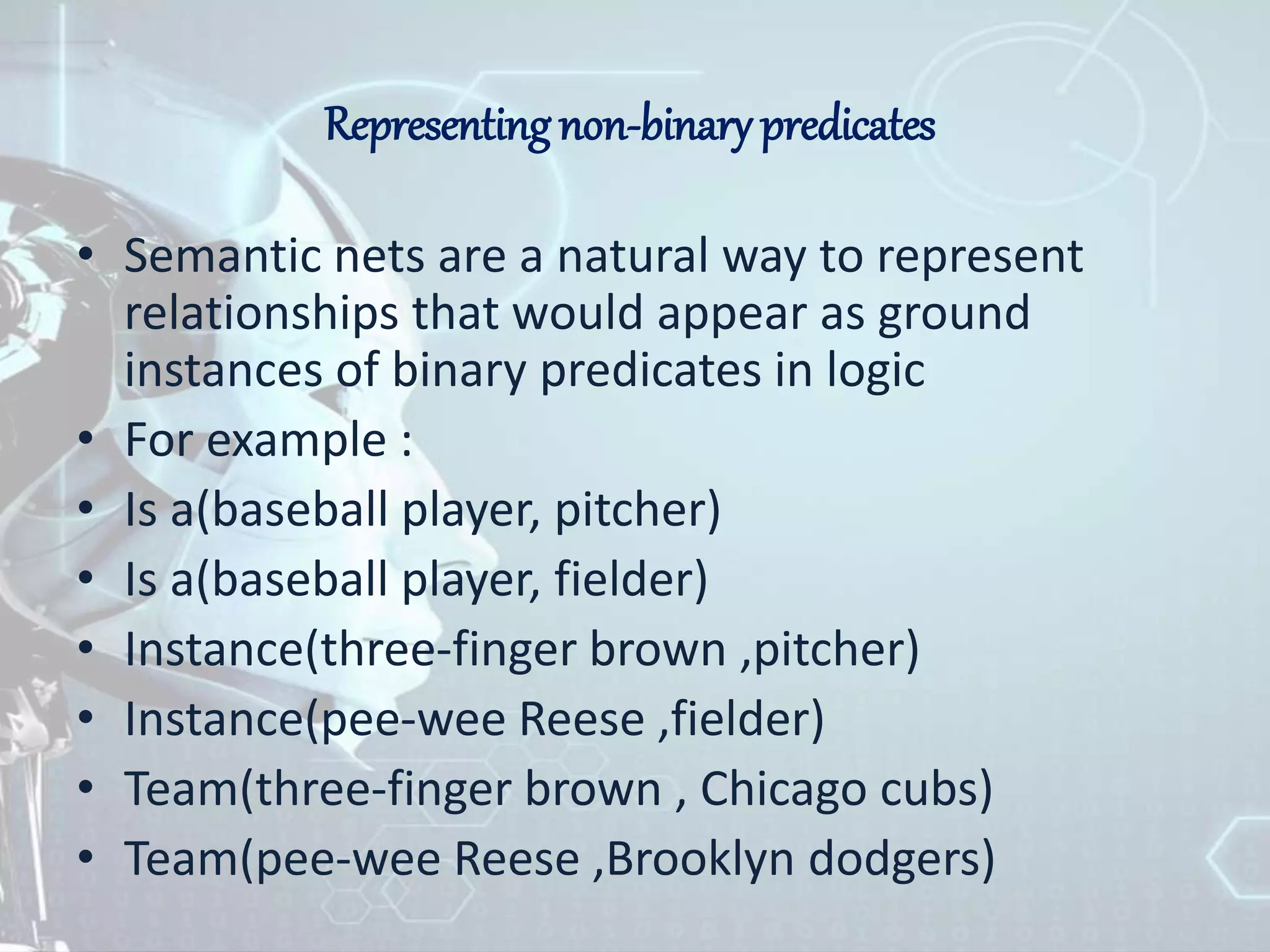 Representing non-binary predicates

• Semantic nets are a natural way to represent relationships that would appear as ground instances of binary predicates in logic
• For example :
• Is a(baseball player, pitcher)
• Is a(baseball player, fielder)
• Instance(three-finger brown ,pitcher)
• Instance(pee-wee Reese ,fielder)
• Team(three-finger brown , Chicago cubs)
• Team(pee-wee Reese ,Brooklyn dodgers)